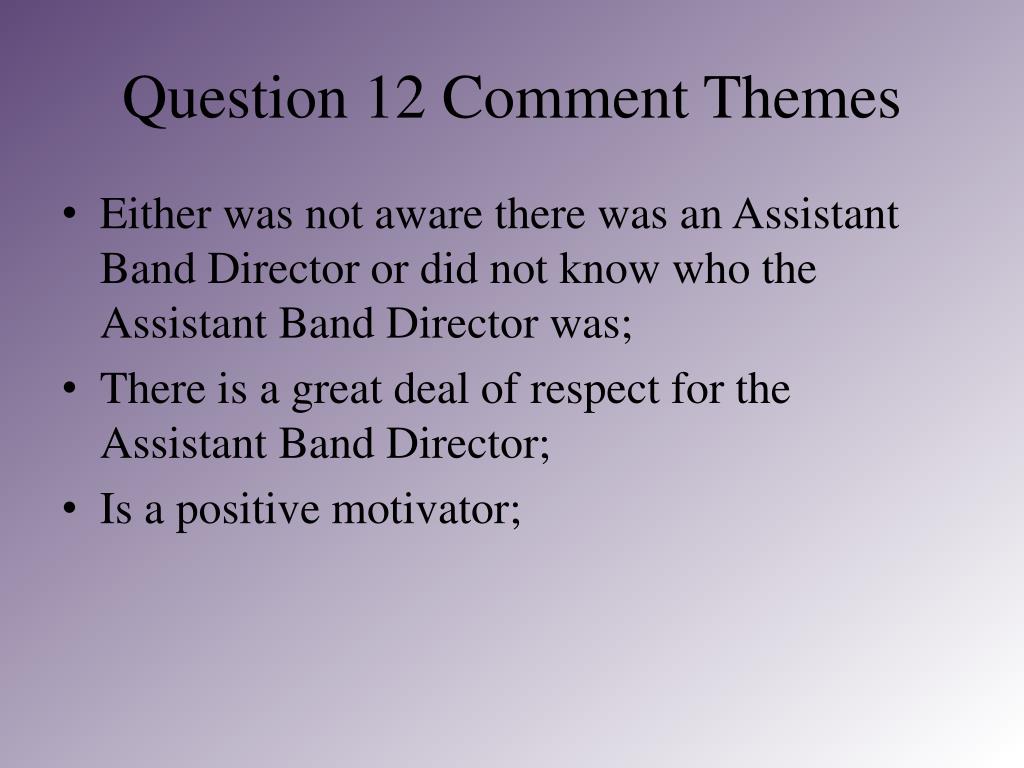 Question 12 Comment Themes

• Either was not aware there was an Assistant Band Director or did not know who the Assistant Band Director was;
• There is a great deal of respect for the Assistant Band Director;
• Is a positive motivator;